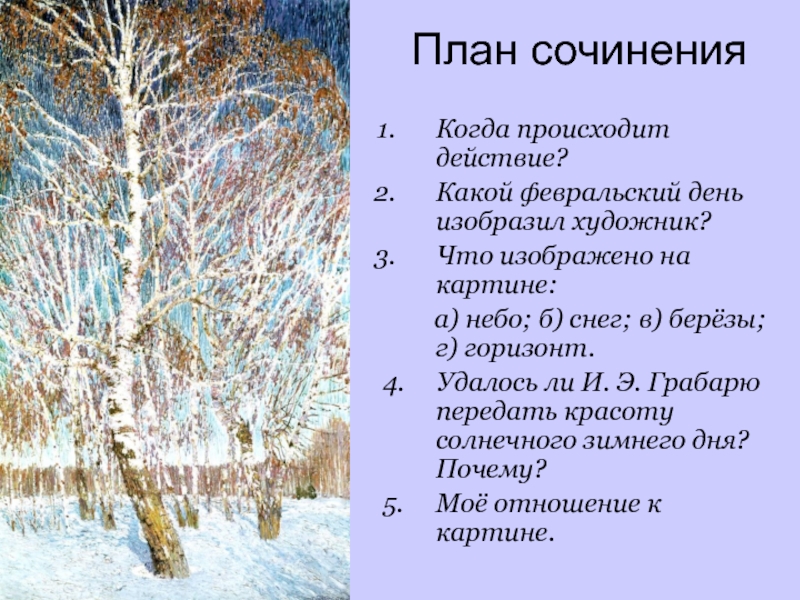 План сочинения

1. Когда происходит действие?
2. Какой февральский день изобразил художник?
3. Что изображено на картине:
а) небо; б) снег; в) берёзы; г) горизонт.
4. Удалось ли И. Э. Грабарю передать красоту солнечного зимнего дня? Почему?
5. Моё отношение к картине.